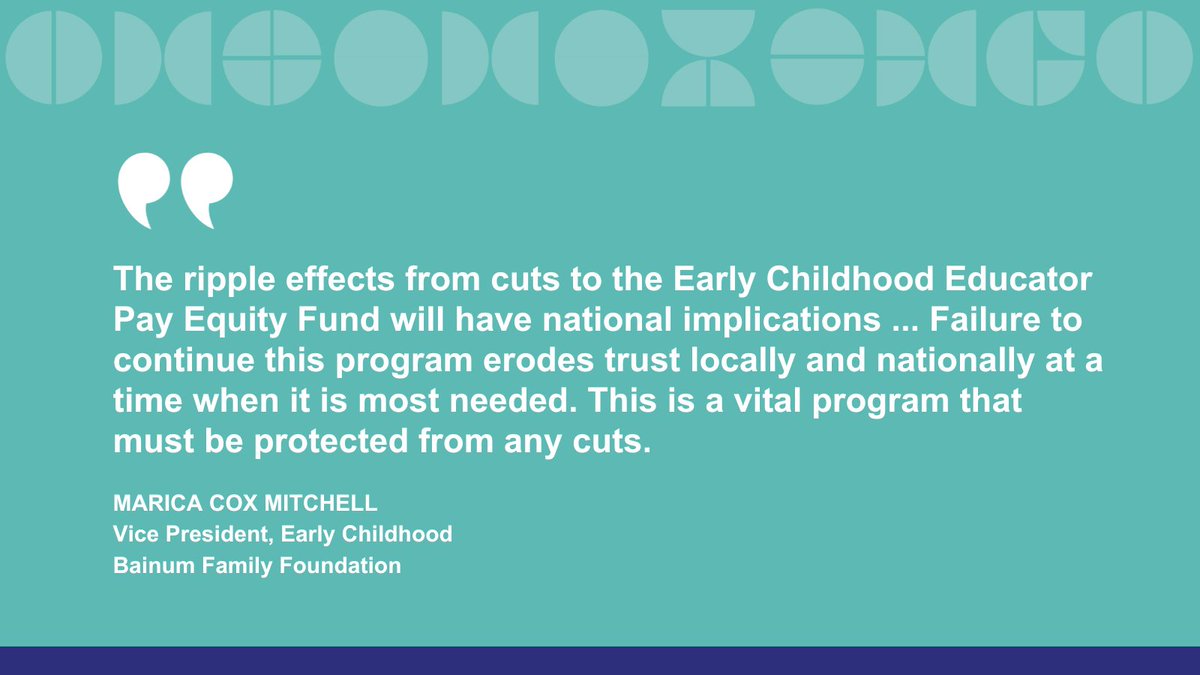 The ripple effects from cuts to the Early Childhood Educator Pay Equity Fund will have national implications ... Failure to continue this program erodes trust locally and nationally at a time when it is most needed. This is a vital program that must be protected from any cuts.

MARICA COX MITCHELL
Vice President, Early Childhood
Bainum Family Foundation